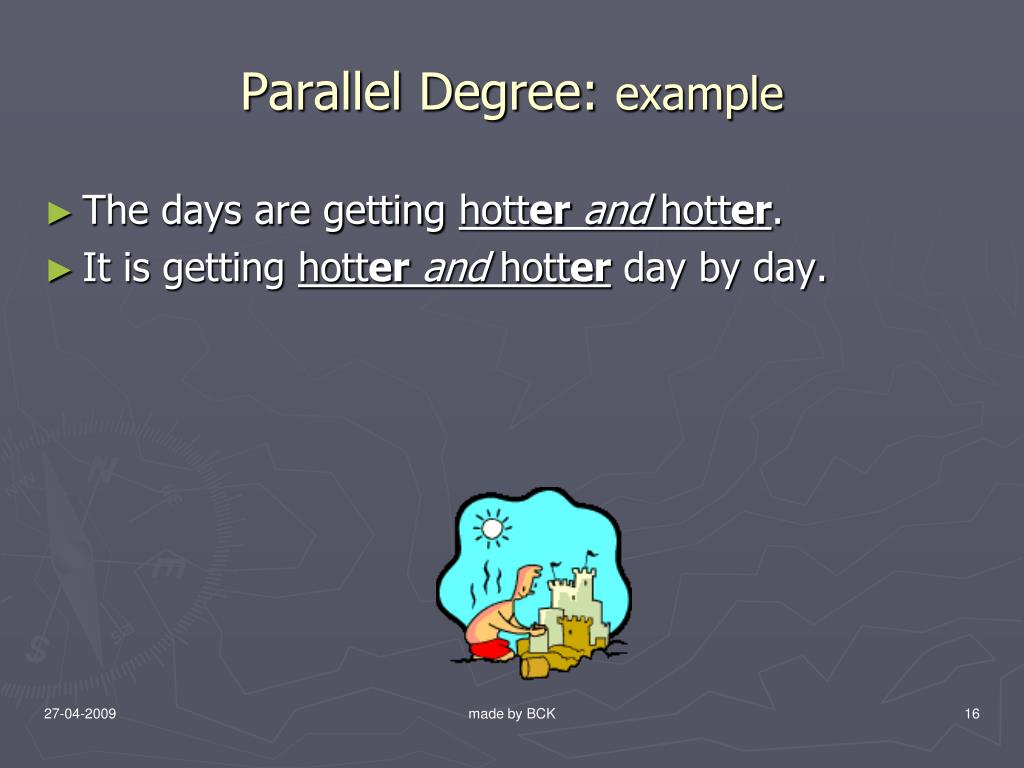 Parallel Degree: example

► The days are getting hotter and hotter.
► It is getting hotter and hotter day by day.

27-04-2009

made by BCK

16